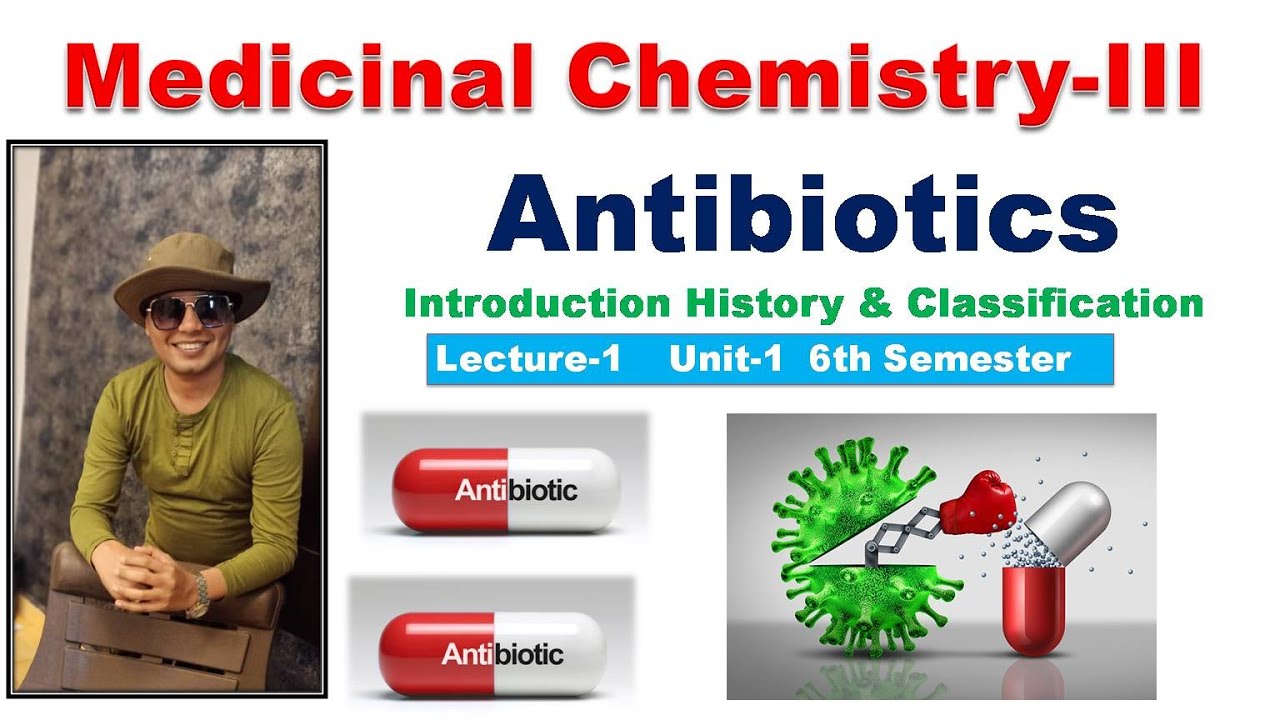 Medicinal Chemistry-III

Antibiotics

Introduction History & Classification

Lecture-1 Unit-1 6th Semester

Antibiotic

Antibiotic